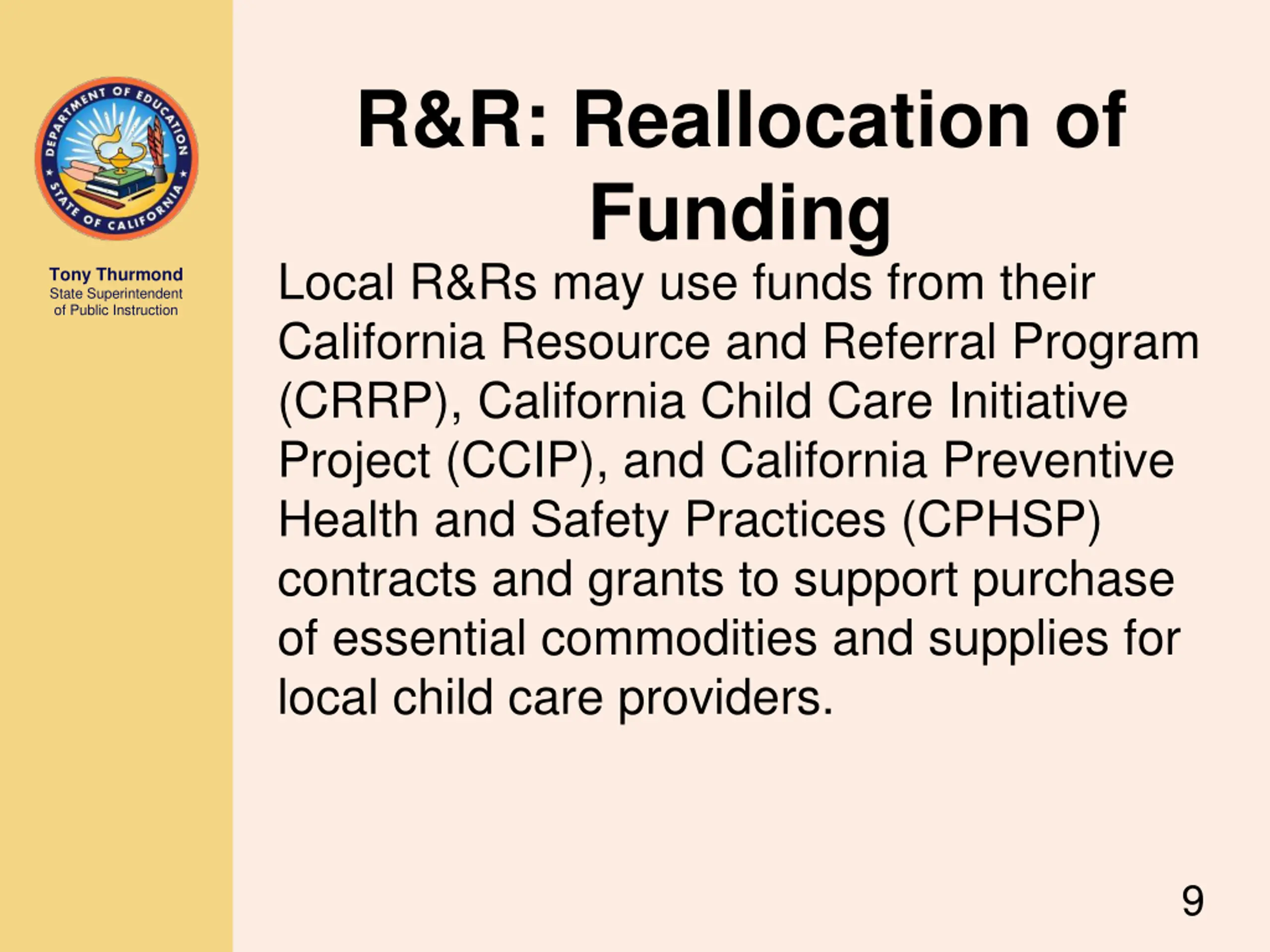 DEPARTMENT OF EDUCATION
STATE OF CALIFORNIA

Tony Thurmond
State Superintendent of Public Instruction

R&R: Reallocation of Funding

Local R&Rs may use funds from their California Resource and Referral Program (CRRP), California Child Care Initiative Project (CCIP), and California Preventive Health and Safety Practices (CPHSP) contracts and grants to support purchase of essential commodities and supplies for local child care providers.

9